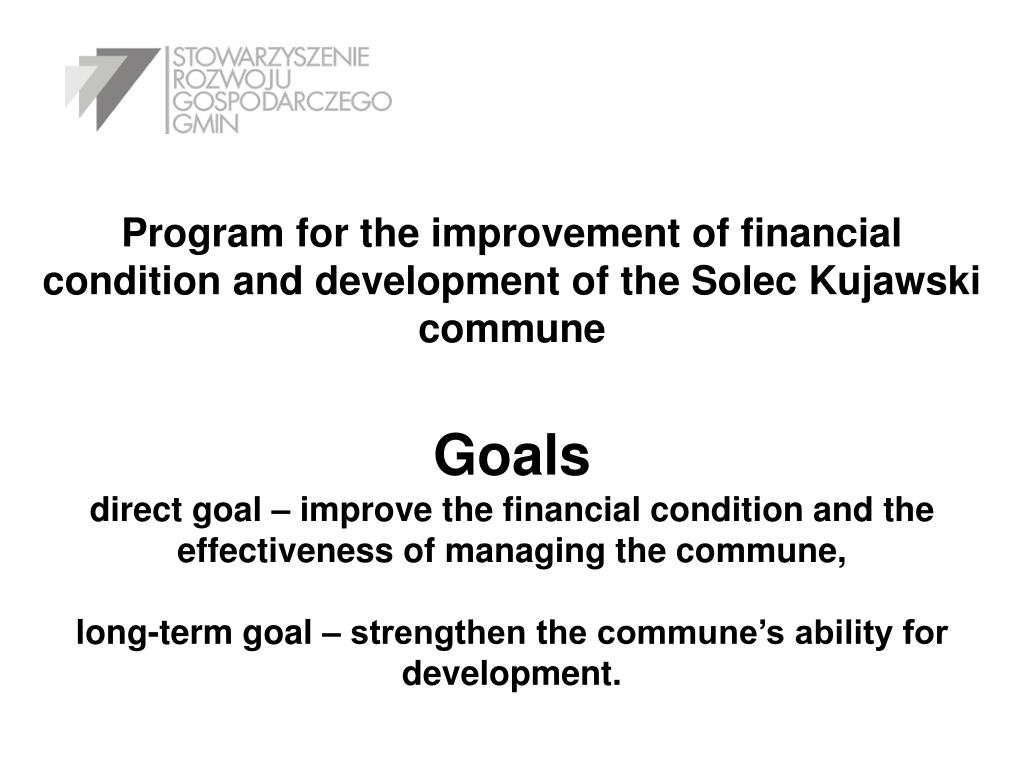 STOWARZYSZENIE
ROZWOJU
GOSPODARCZEGO
GMIN

Program for the improvement of financial condition and development of the Solec Kujawski commune

Goals

direct goal – improve the financial condition and the effectiveness of managing the commune,

long-term goal – strengthen the commune’s ability for development.